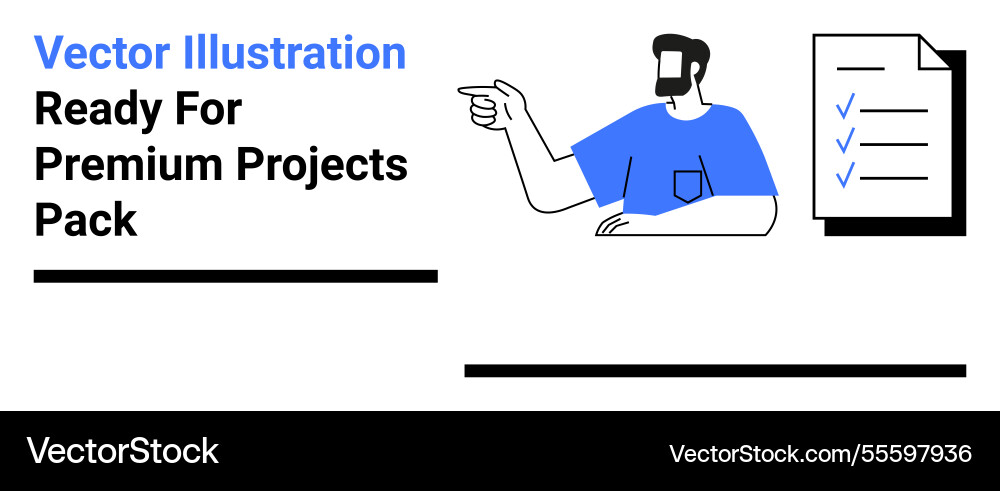 Vector Illustration
Ready For Premium Projects Pack

VectorStock
VectorStock.com/55597936